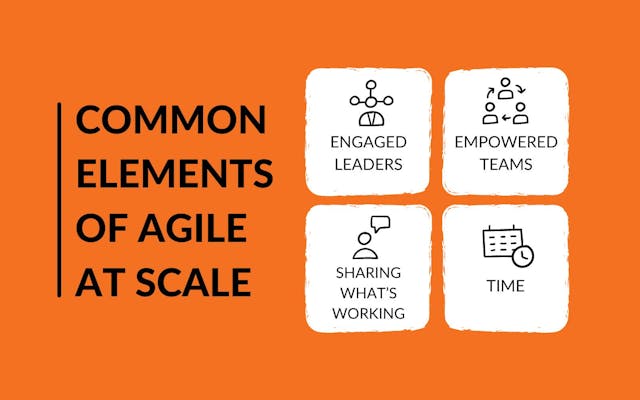 COMMON ELEMENTS OF AGILE AT SCALE

ENGAGED LEADERS

EMPOWERED TEAMS

SHARING WHAT'S WORKING

TIME